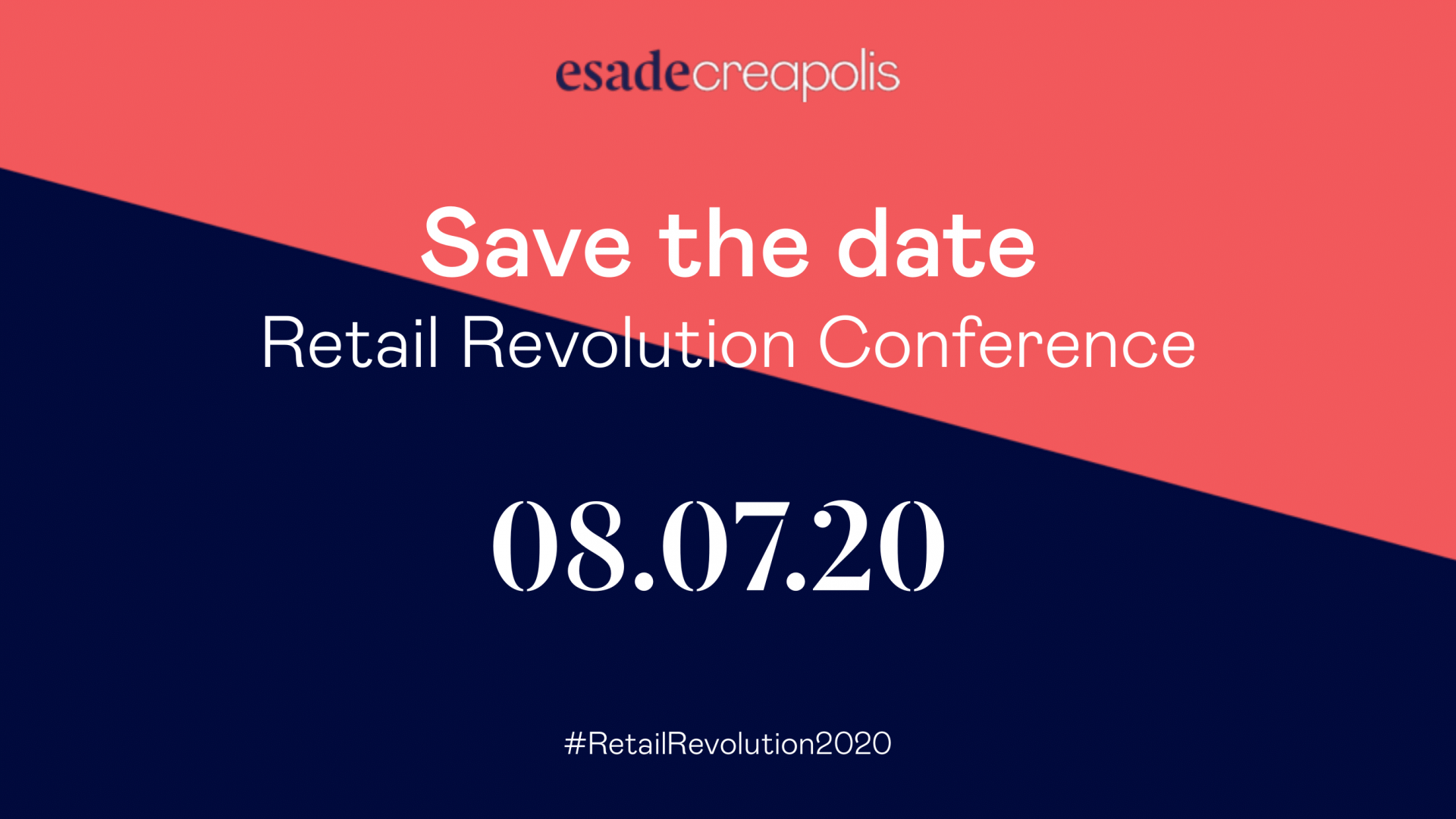 esadecreapolis

Save the date
Retail Revolution Conference

08.07.20

#RetailRevolution2020